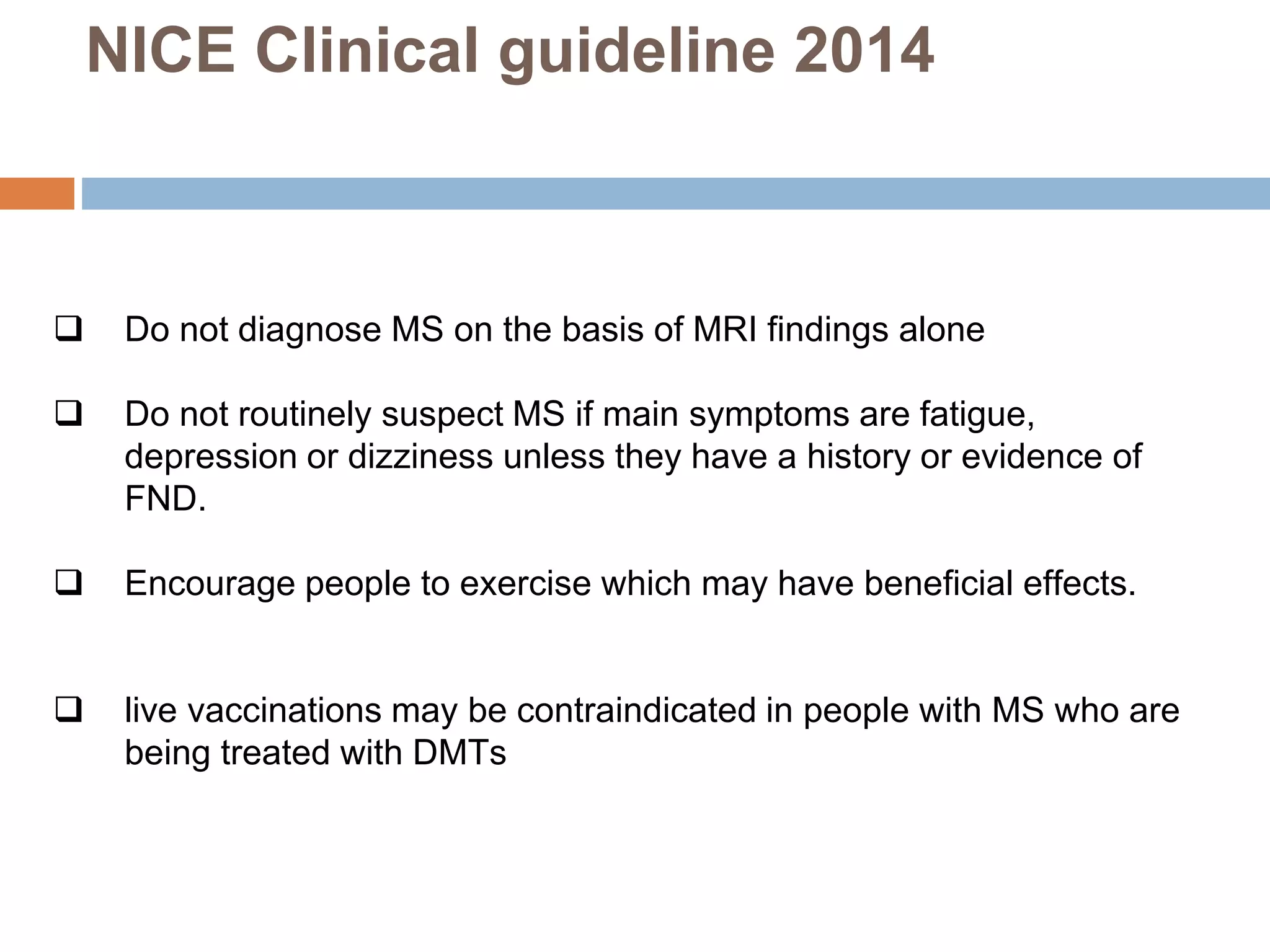 NICE Clinical guideline 2014

❑ Do not diagnose MS on the basis of MRI findings alone

❑ Do not routinely suspect MS if main symptoms are fatigue, depression or dizziness unless they have a history or evidence of FND.

❑ Encourage people to exercise which may have beneficial effects.

❑ live vaccinations may be contraindicated in people with MS who are being treated with DMTs